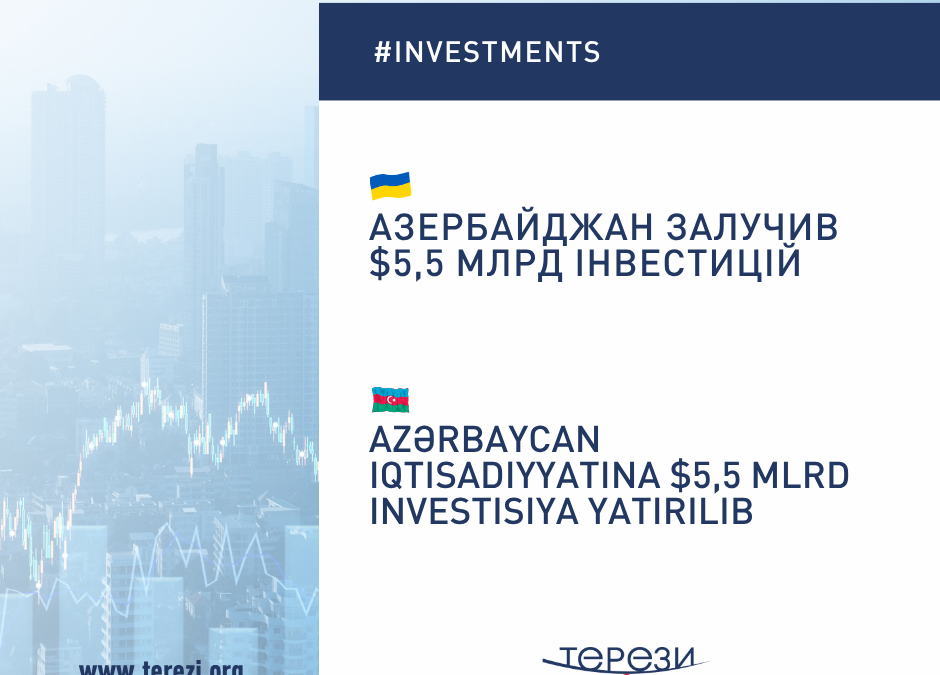 #INVESTMENTS

АЗЕРБАЙДЖАН ЗАЛУЧИВ $5,5 МЛРД ІНВЕСТИЦІЙ

AZƏRBAYCAN IQTISADIYYATINA $5,5 MLRD INVESTISIYA YATIRILIB

www.terezi.org

ТЕРЕЗИ